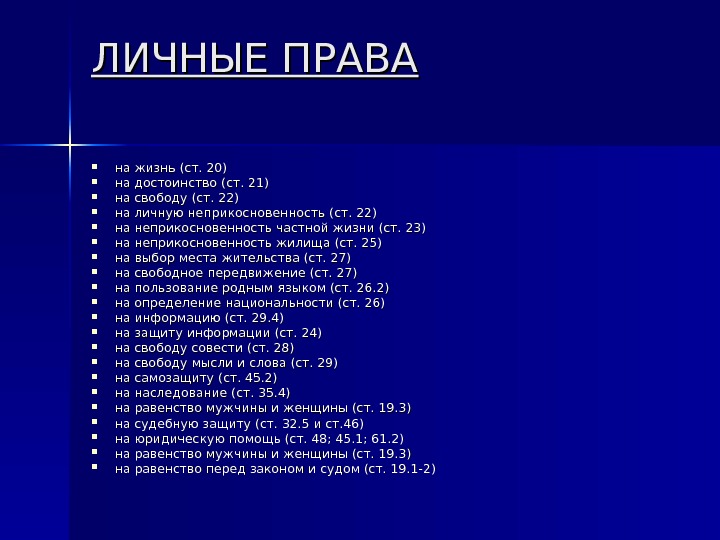 ЛИЧНЫЕ ПРАВА

- на жизнь (ст. 20)
- на достоинство (ст. 21)
- на свободу (ст. 22)
- на личную неприкосновенность (ст. 22)
- на неприкосновенность частной жизни (ст. 23)
- на неприкосновенность жилища (ст. 25)
- на выбор места жительства (ст. 27)
- на свободное передвижение (ст. 27)
- на пользование родным языком (ст. 26.2)
- на определение национальности (ст. 26)
- на информацию (ст. 29.4)
- на защиту информации (ст. 24)
- на свободу совести (ст. 28)
- на свободу мысли и слова (ст. 29)
- на самозащиту (ст. 45.2)
- на наследование (ст. 35.4)
- на равенство мужчины и женщины (ст. 19.3)
- на судебную защиту (ст. 32.5 и ст.46)
- на юридическую помощь (ст. 48; 45.1; 61.2)
- на равенство мужчины и женщины (ст. 19.3)
- на равенство перед законом и судом (ст. 19.1-2)